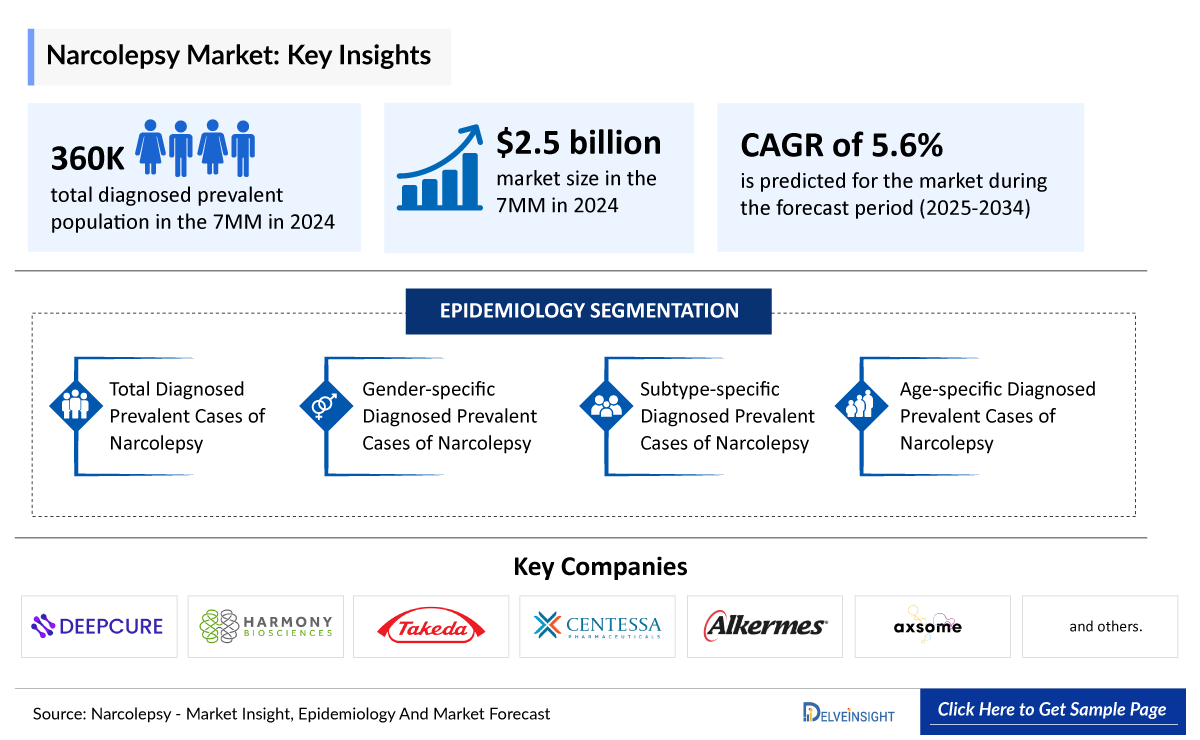 Narcolepsy Market: Key Insights

360K
total diagnosed prevalent population in the 7MM in 2024

$2.5 billion
market size in the 7MM in 2024

CAGR of 5.6%
is predicted for the market during the forecast period (2025-2034)

EPIDEMIOLOGY SEGMENTATION

Total Diagnosed Prevalent Cases of Narcolepsy

Gender-specific Diagnosed Prevalent Cases of Narcolepsy

Subtype-specific Diagnosed Prevalent Cases of Narcolepsy

Age-specific Diagnosed Prevalent Cases of Narcolepsy

Key Companies

DEEPCURE

HARMONY BIOSCIENCES

Takeda

CENTESSA PHARMACEUTICALS

Alkermes

axsome

and others.

Source: Narcolepsy - Market Insight, Epidemiology And Market Forecast

DELVEINSIGHT

Click Here to Get Sample Page